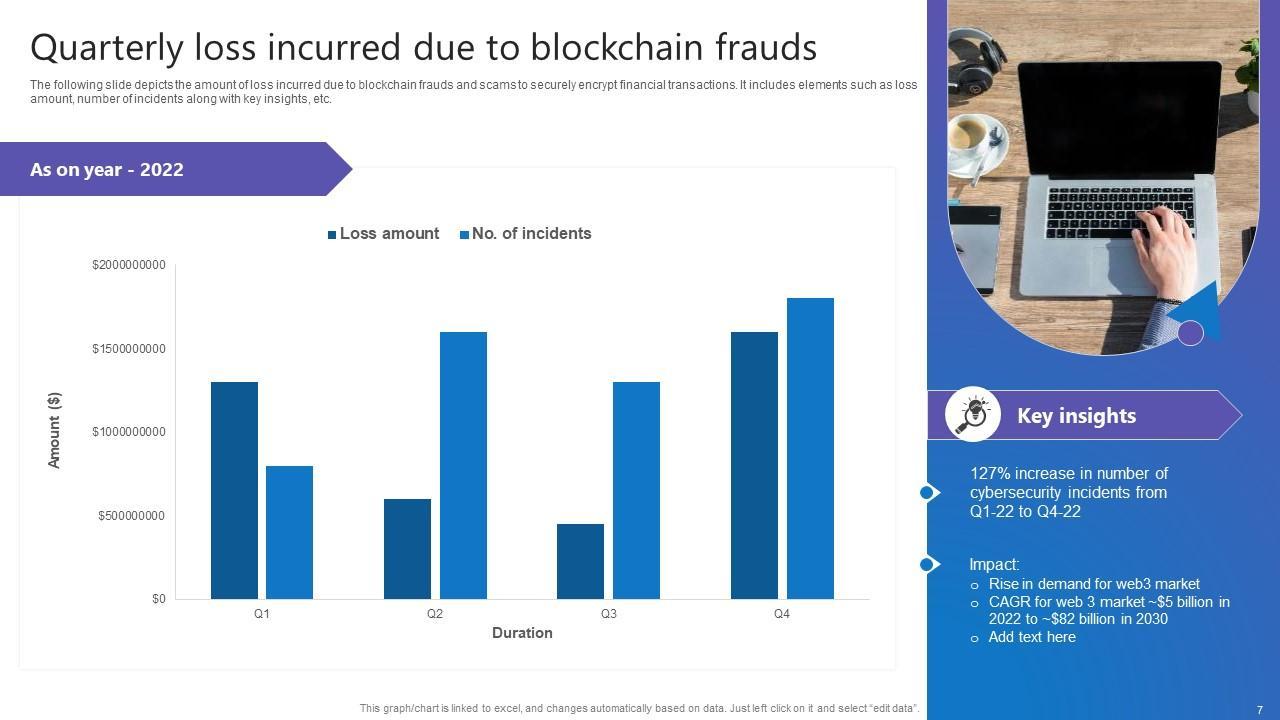 Quarterly loss incurred due to blockchain frauds

The following slide depicts the amount of loss incurred due to blockchain frauds and scams to securely encrypt financial transactions. It includes elements such as loss amount, number of incidents along with key insights, etc.

As on year - 2022

Loss amount No. of incidents

$2000000000
$1500000000
$1000000000
$500000000
$0

Amount ($)

Q1 Q2 Q3 Q4

Duration

Key insights

127% increase in number of cybersecurity incidents from Q1-22 to Q4-22

Impact:
○ Rise in demand for web3 market
○ CAGR for web 3 market ~$5 billion in 2022 to ~$82 billion in 2030
○ Add text here

This graph/chart is linked to excel, and changes automatically based on data. Just left click on it and select "edit data".

7